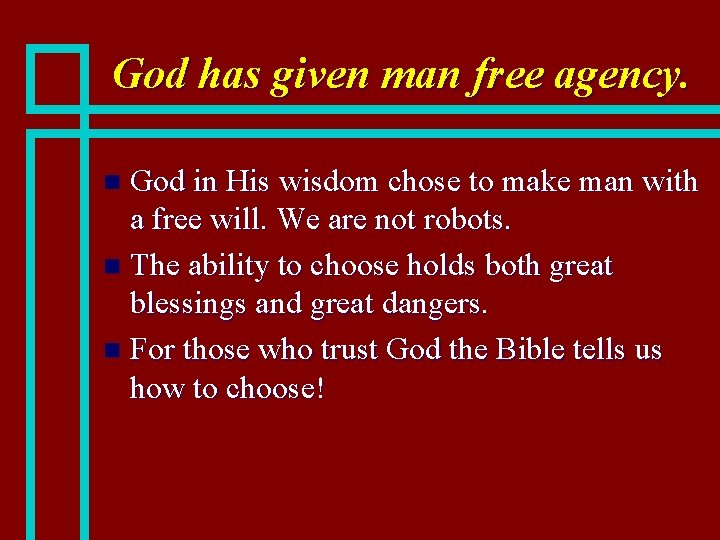 God has given man free agency.

- God in His wisdom chose to make man with a free will. We are not robots.
- The ability to choose holds both great blessings and great dangers.
- For those who trust God the Bible tells us how to choose!